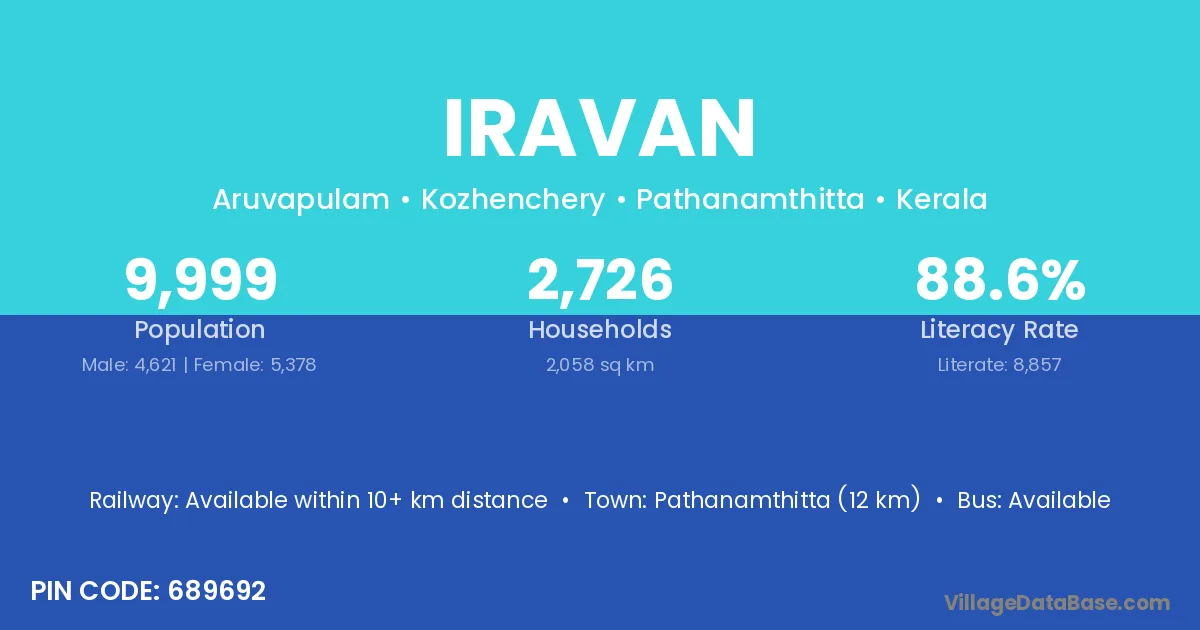 IRAVAN

Aruvapulam • Kozhenchery • Pathanamthitta • Kerala

9,999
Population
Male: 4,621 | Female: 5,378

2,726
Households
2,058 sq km

88.6%
Literacy Rate
Literate: 8,857

Railway: Available within 10+ km distance • Town: Pathanamthitta (12 km) • Bus: Available

PIN CODE: 689692

VillageDataBase.com